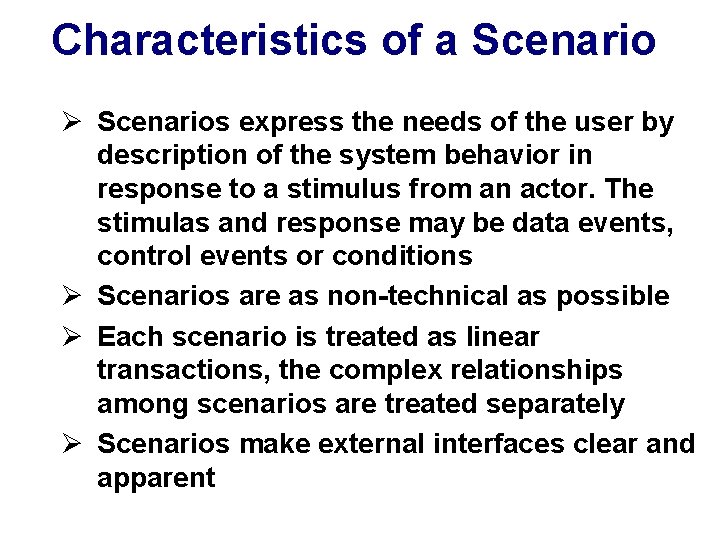 Characteristics of a Scenario

➢ Scenarios express the needs of the user by description of the system behavior in response to a stimulus from an actor. The stimulas and response may be data events, control events or conditions

➢ Scenarios are as non-technical as possible

➢ Each scenario is treated as linear transactions, the complex relationships among scenarios are treated separately

➢ Scenarios make external interfaces clear and apparent